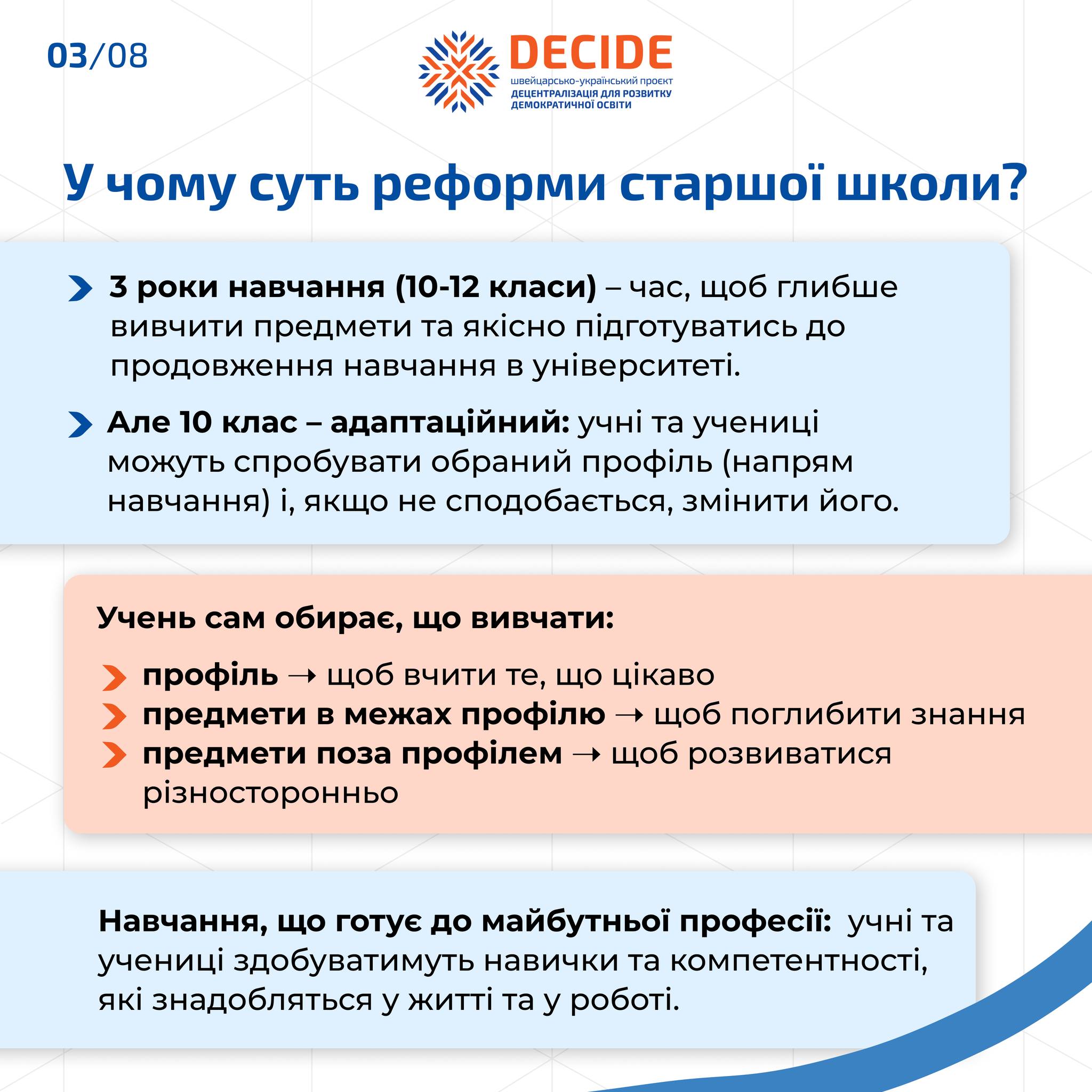 03/08

DECIDE
швейцарсько-український проєкт
ДЕЦЕНТРАЛІЗАЦІЯ ДЛЯ РОЗВИТКУ ДЕМОКРАТИЧНОЇ ОСВІТИ

У чому суть реформи старшої школи?

3 роки навчання (10-12 класи) – час, щоб глибше вивчити предмети та якісно підготуватись до продовження навчання в університеті.

Але 10 клас – адаптаційний: учні та учениці можуть спробувати обраний профіль (напрям навчання) і, якщо не сподобається, змінити його.

Учень сам обирає, що вивчати:

профіль → щоб вчити те, що цікаво
предмети в межах профілю → щоб поглибити знання
предмети поза профілем → щоб розвиватися різносторонньо

Навчання, що готує до майбутньої професії: учні та учениці здобуватимуть навички та компетентності, які знадобляться у житті та у роботі.